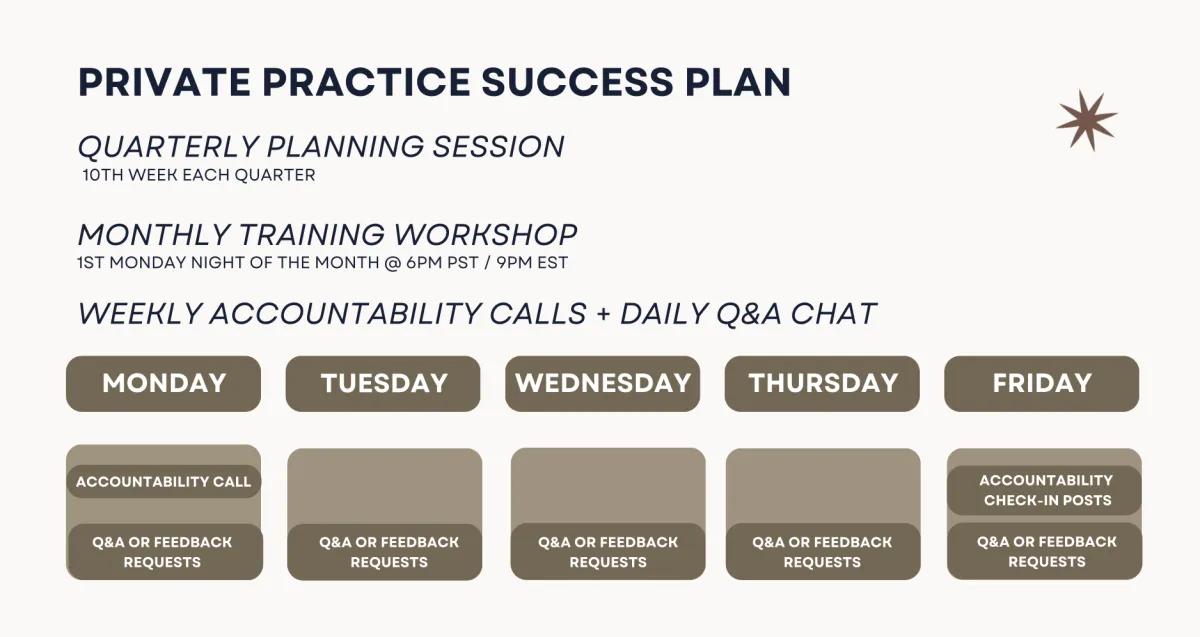 PRIVATE PRACTICE SUCCESS PLAN

QUARTERLY PLANNING SESSION
10TH WEEK EACH QUARTER

MONTHLY TRAINING WORKSHOP
1ST MONDAY NIGHT OF THE MONTH @ 6PM PST / 9PM EST

WEEKLY ACCOUNTABILITY CALLS + DAILY Q&A CHAT

| MONDAY | TUESDAY | WEDNESDAY | THURSDAY | FRIDAY |
|---|---|---|---|---|
| ACCOUNTABILITY CALL | | | | ACCOUNTABILITY CHECK-IN POSTS |
| Q&A OR FEEDBACK REQUESTS | Q&A OR FEEDBACK REQUESTS | Q&A OR FEEDBACK REQUESTS | Q&A OR FEEDBACK REQUESTS | Q&A OR FEEDBACK REQUESTS |